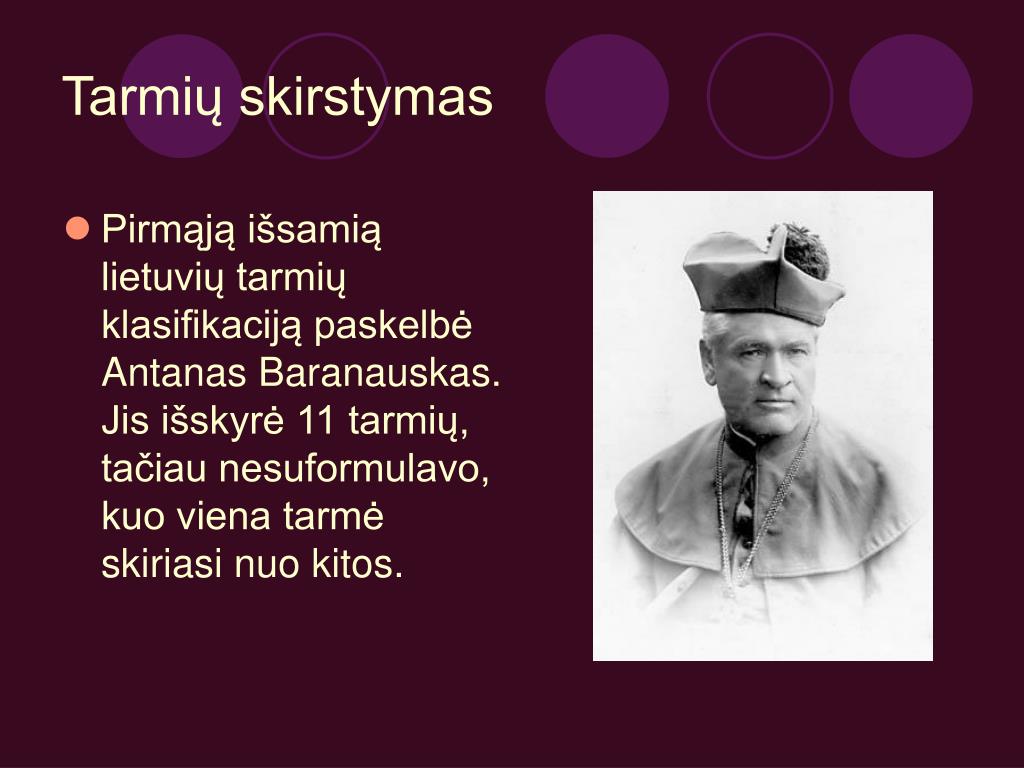 Tarmių skirstymas

Pirmąją išsamią lietuvių tarmių klasifikaciją paskelbė Antanas Baranauskas. Jis išskyrė 11 tarmių, tačiau nesuformulavo, kuo viena tarmė skiriasi nuo kitos.